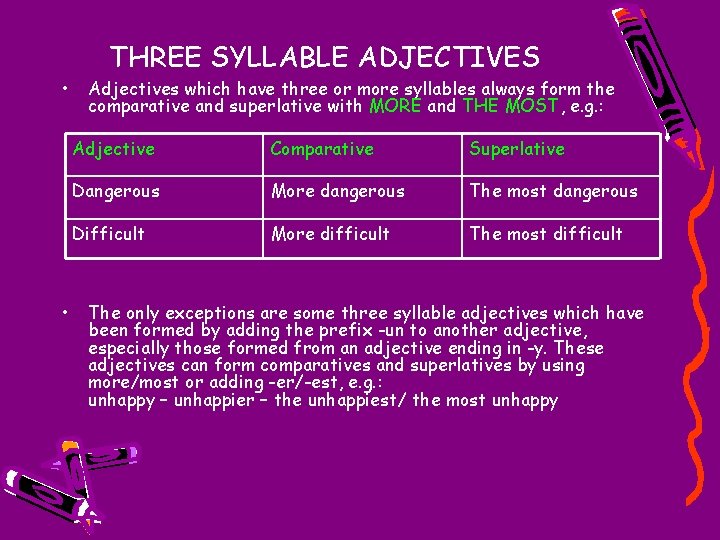 THREE SYLLABLE ADJECTIVES

• Adjectives which have three or more syllables always form the comparative and superlative with MORE and THE MOST, e.g.:

| Adjective | Comparative | Superlative |
|---|---|---|
| Dangerous | More dangerous | The most dangerous |
| Difficult | More difficult | The most difficult |

• The only exceptions are some three syllable adjectives which have been formed by adding the prefix -un to another adjective, especially those formed from an adjective ending in -y. These adjectives can form comparatives and superlatives by using more/most or adding -er/-est, e.g.:
unhappy – unhappier – the unhappiest/ the most unhappy